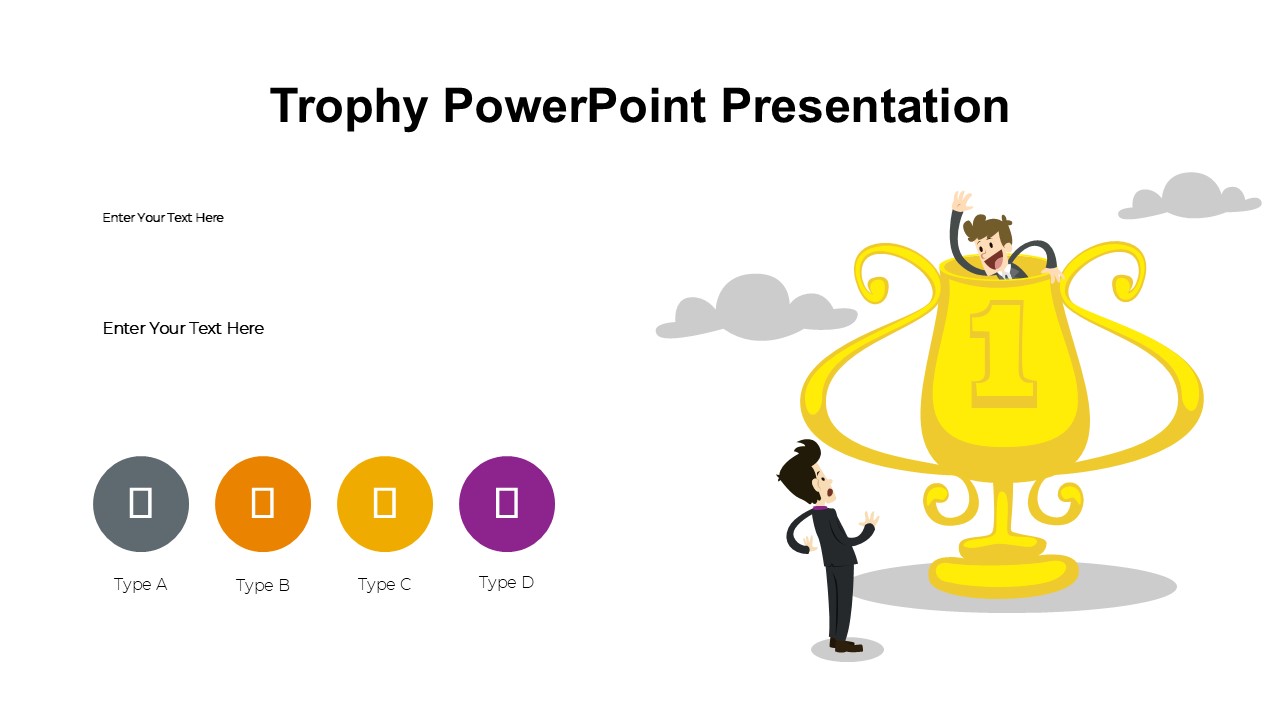 Trophy PowerPoint Presentation

Enter Your Text Here

Enter Your Text Here

Type A

Type B

Type C

Type D

1